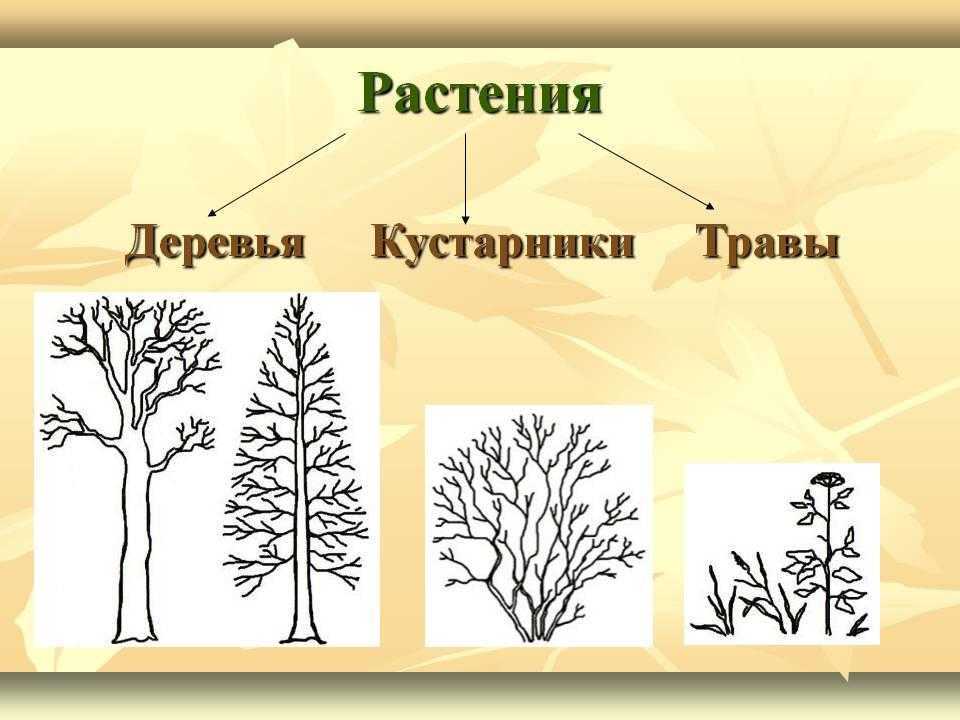 Растения

Деревья

Кустарники

Травы